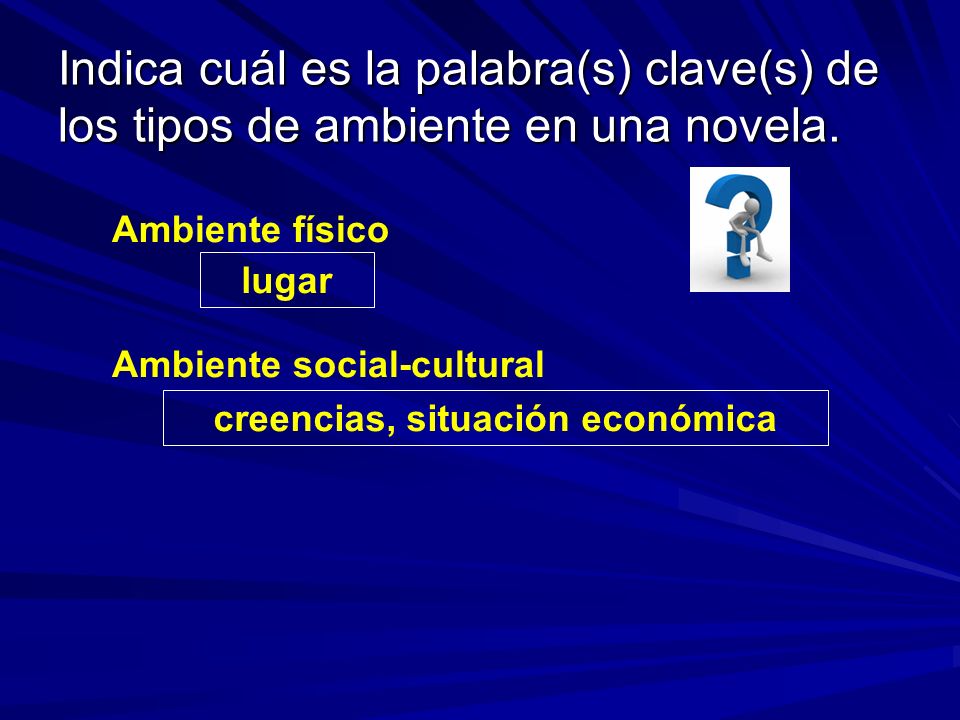 Indica cuál es la palabra(s) clave(s) de los tipos de ambiente en una novela.

Ambiente físico

lugar

Ambiente social-cultural

creencias, situación económica